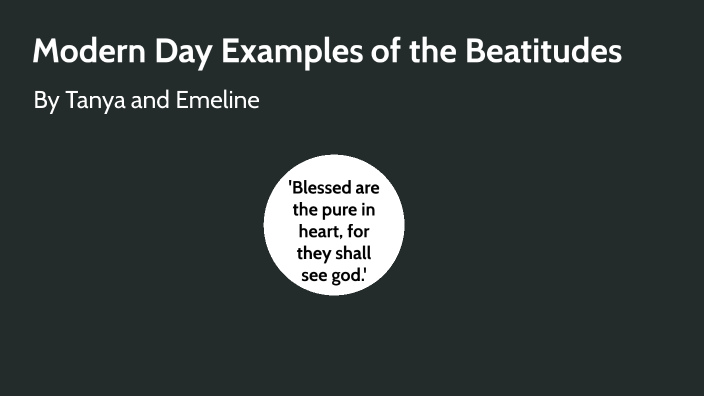 Modern Day Examples of the Beatitudes

By Tanya and Emeline

'Blessed are the pure in heart, for they shall see god.'